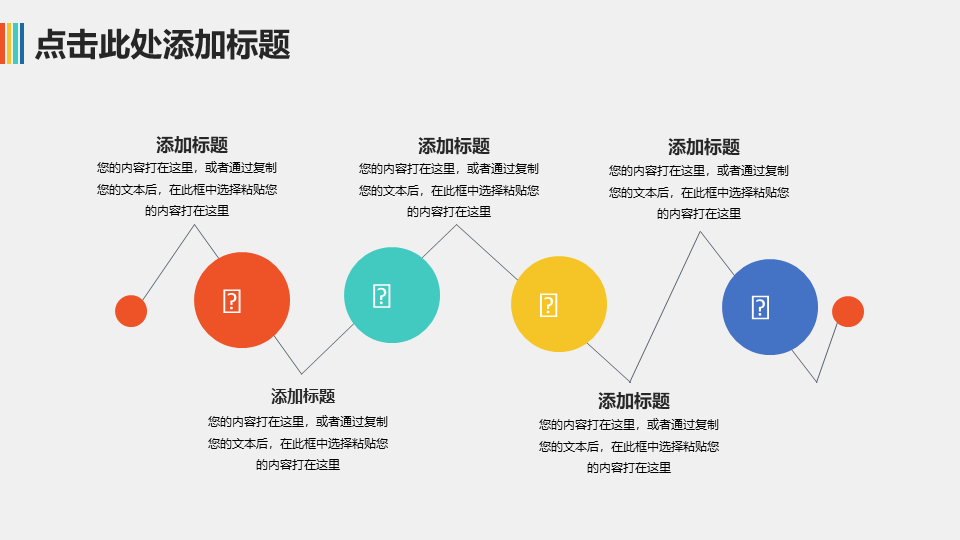 点击此处添加标题

添加标题
您的内容打在这里，或者通过复制您的文本后，在此框中选择粘贴您的内容打在这里

添加标题
您的内容打在这里，或者通过复制您的文本后，在此框中选择粘贴您的内容打在这里

添加标题
您的内容打在这里，或者通过复制您的文本后，在此框中选择粘贴您的内容打在这里

添加标题
您的内容打在这里，或者通过复制您的文本后，在此框中选择粘贴您的内容打在这里

添加标题
您的内容打在这里，或者通过复制您的文本后，在此框中选择粘贴您的内容打在这里